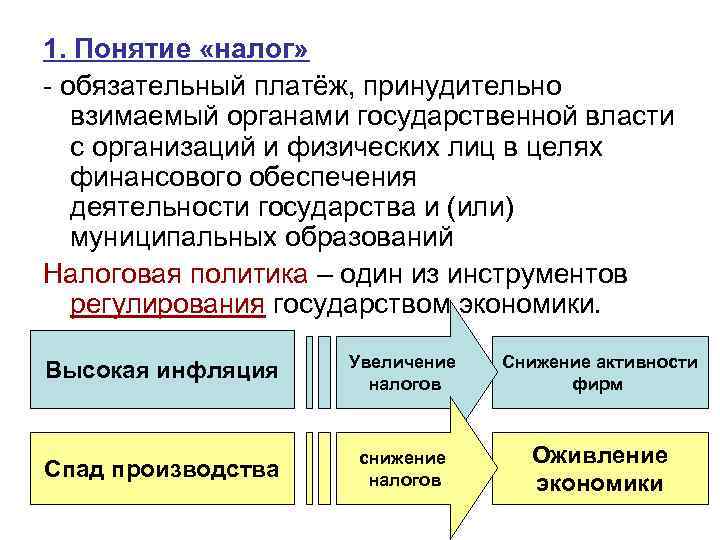 1. Понятие «налог»

- обязательный платёж, принудительно взимаемый органами государственной власти с организаций и физических лиц в целях финансового обеспечения деятельности государства и (или) муниципальных образований

Налоговая политика – один из инструментов регулирования государством экономики.

Высокая инфляция

Увеличение налогов

Снижение активности фирм

Спад производства

снижение налогов

Оживление экономики